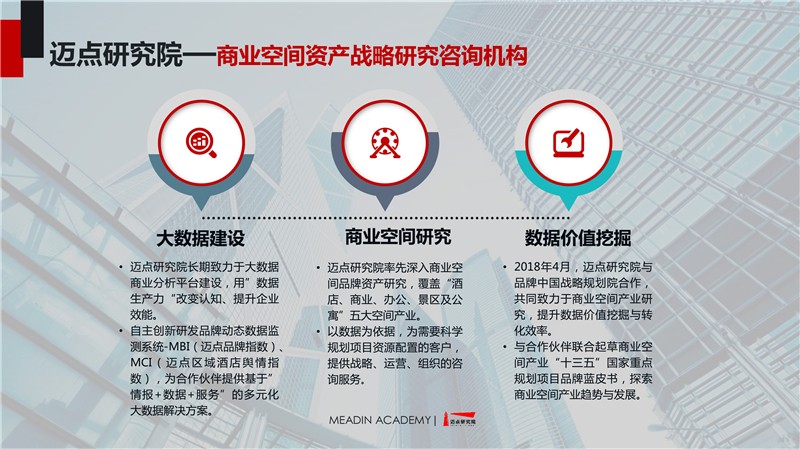 迈点研究院—商业空间资产战略研究咨询机构

大数据建设

• 迈点研究院长期致力于大数据商业分析平台建设，用"数据生产力"改变认知、提升企业效能。
• 自主创新研发品牌动态数据监测系统-MBI（迈点品牌指数）、MCI（迈点区域酒店舆情指数），为合作伙伴提供基于"情报+数据+服务"的多元化大数据解决方案。

商业空间研究

• 迈点研究院率先深入商业空间品牌资产研究，覆盖"酒店、商业、办公、景区及公寓"五大空间产业。
• 以数据为依据，为需要科学规划项目资源配置的客户，提供战略、运营、组织的咨询服务。

数据价值挖掘

• 2018年4月，迈点研究院与品牌中国战略规划院合作，共同致力于商业空间产业研究，提升数据价值挖掘与转化效率。
• 与合作伙伴联合起草商业空间产业"十三五"国家重点规划项目品牌蓝皮书，探索商业空间产业趋势与发展。

MEADIN ACADEMY | 迈点研究院